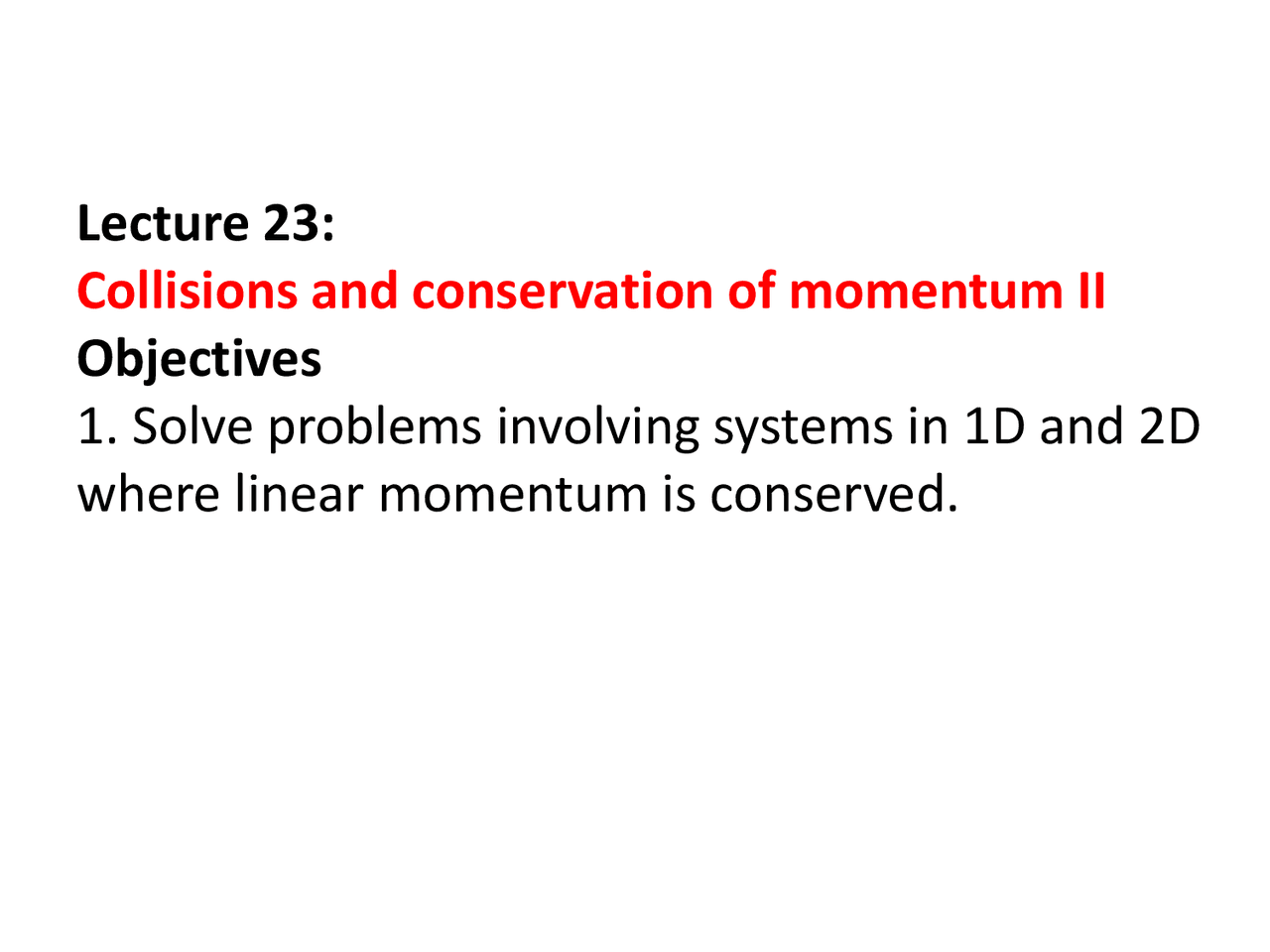 Lecture 23:
Collisions and conservation of momentum II
Objectives
1. Solve problems involving systems in 1D and 2D where linear momentum is conserved.